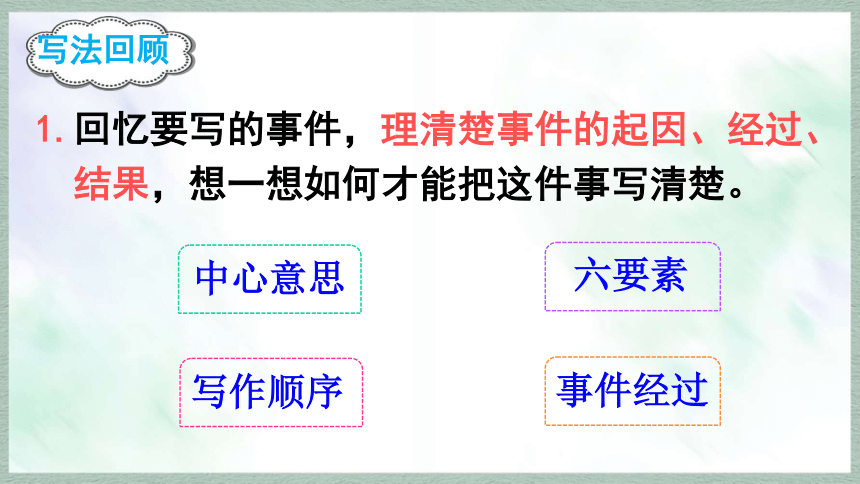 写法回顾

1. 回忆要写的事件，理清楚事件的起因、经过、结果，想一想如何才能把这件事写清楚。

中心意思

六要素

写作顺序

事件经过